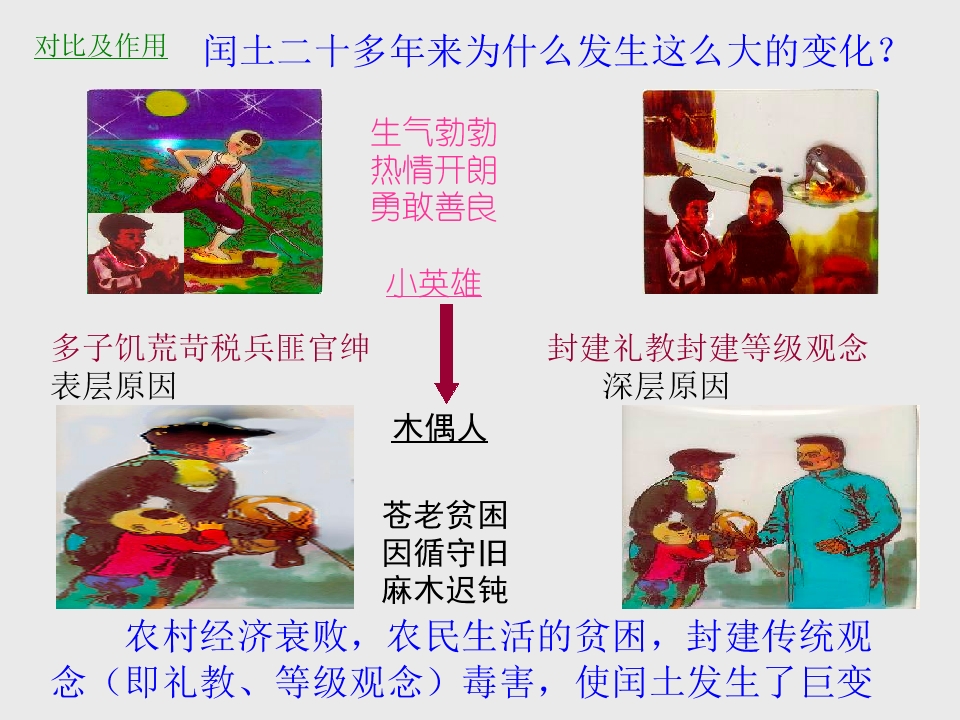 对比及作用

闰土二十多年来为什么发生这么大的变化？

生气勃勃
热情开朗
勇敢善良

小英雄

多子饥荒苛税兵匪官绅
表层原因

封建礼教封建等级观念
深层原因

木偶人

苍老贫困
因循守旧
麻木迟钝

农村经济衰败，农民生活的贫困，封建传统观念（即礼教、等级观念）毒害，使闰土发生了巨变